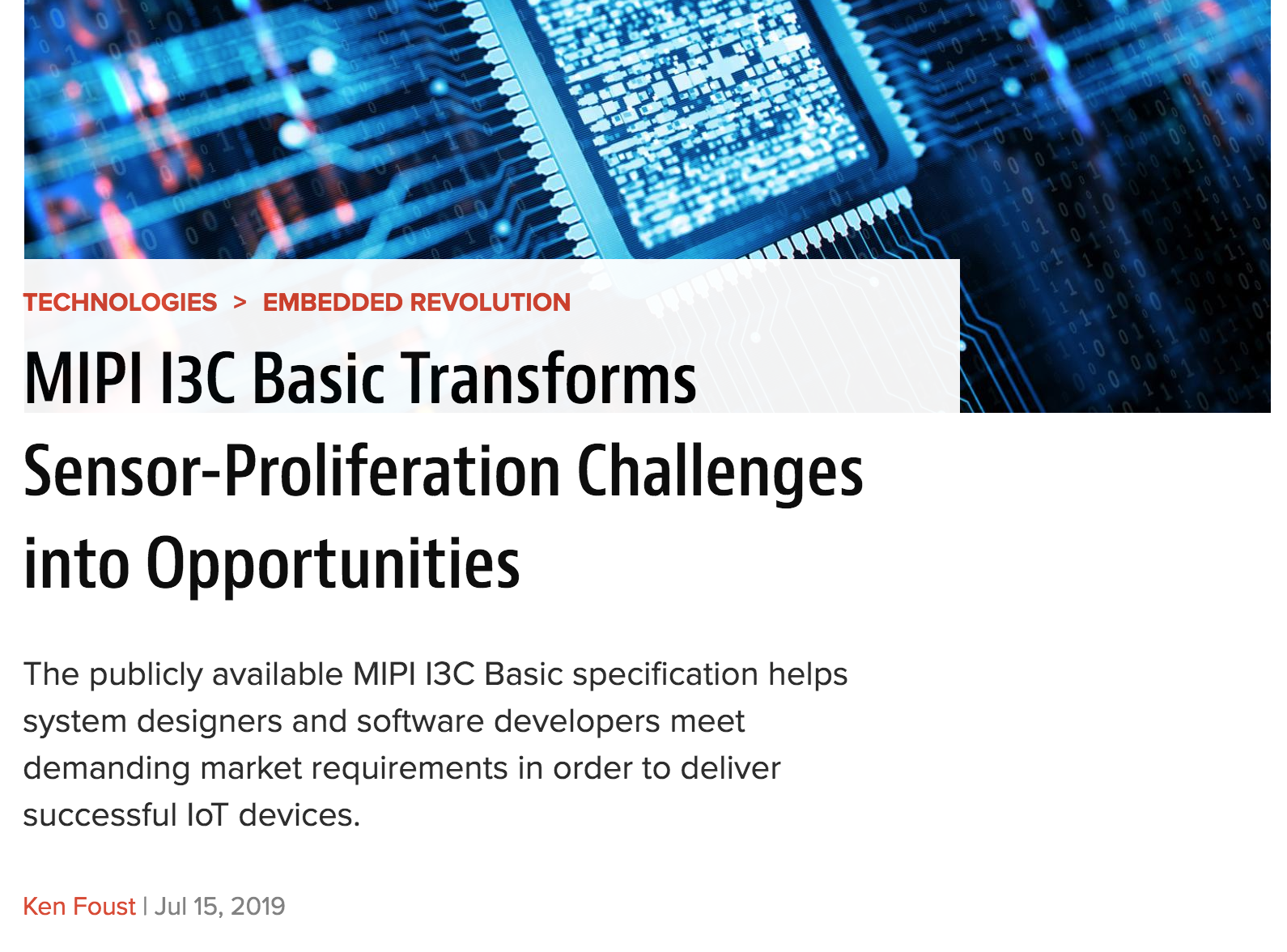 TECHNOLOGIES > EMBEDDED REVOLUTION

MIPI I3C Basic Transforms Sensor-Proliferation Challenges into Opportunities

The publicly available MIPI I3C Basic specification helps system designers and software developers meet demanding market requirements in order to deliver successful IoT devices.

Ken Foust | Jul 15, 2019